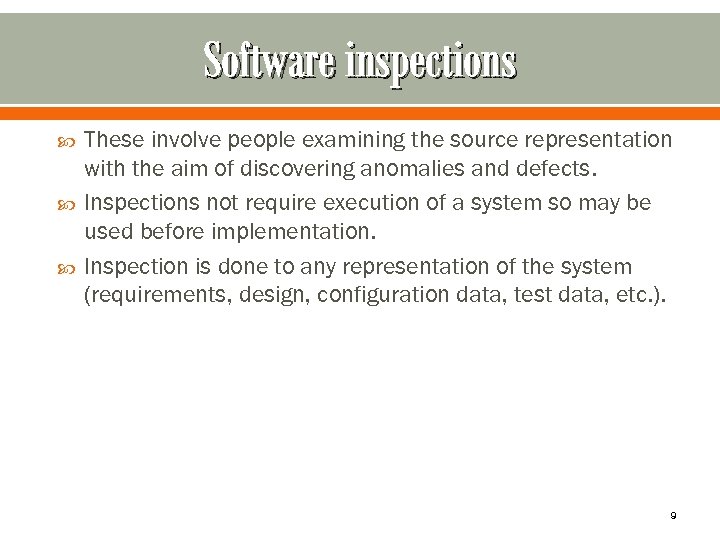 Software inspections

These involve people examining the source representation with the aim of discovering anomalies and defects.

Inspections not require execution of a system so may be used before implementation.

Inspection is done to any representation of the system (requirements, design, configuration data, test data, etc.).

9